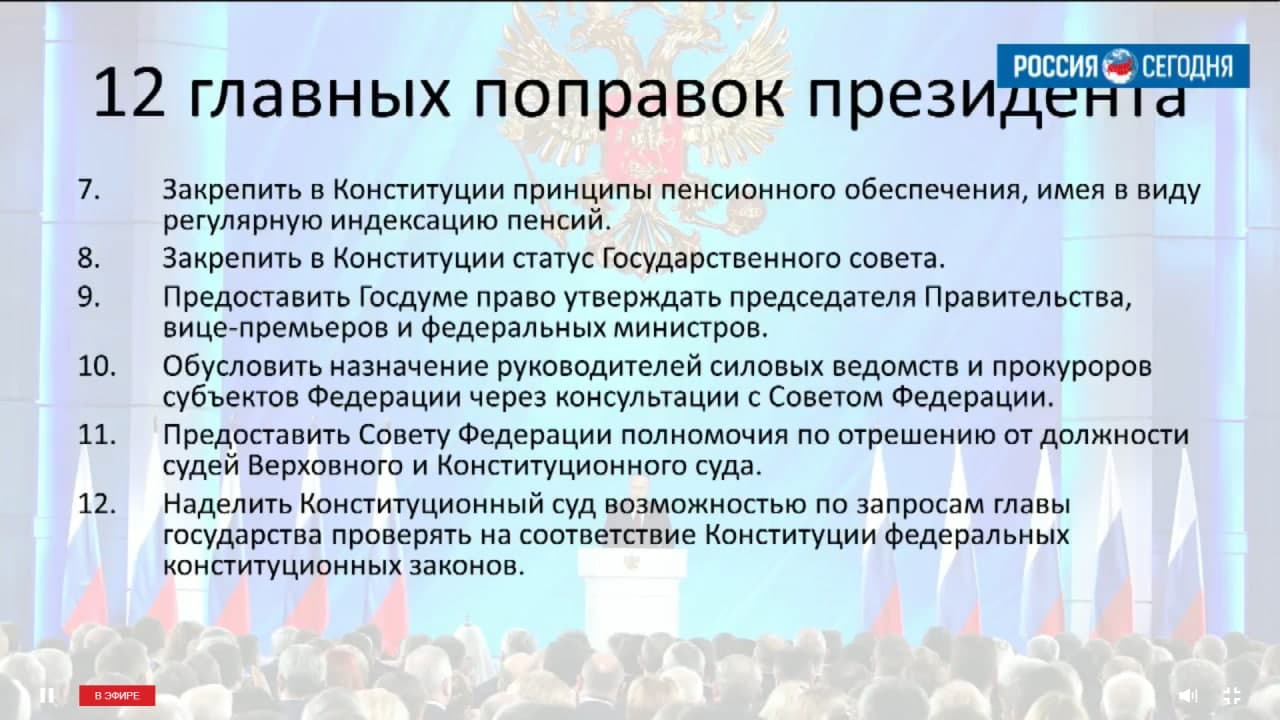 РОССИЯ СЕГОДНЯ

12 главных поправок президента

7. Закрепить в Конституции принципы пенсионного обеспечения, имея в виду регулярную индексацию пенсий.

8. Закрепить в Конституции статус Государственного совета.

9. Предоставить Госдуме право утверждать председателя Правительства, вице-премьеров и федеральных министров.

10. Обусловить назначение руководителей силовых ведомств и прокуроров субъектов Федерации через консультации с Советом Федерации.

11. Предоставить Совету Федерации полномочия по отрешению от должности судей Верховного и Конституционного суда.

12. Наделить Конституционный суд возможностью по запросам главы государства проверять на соответствие Конституции федеральных конституционных законов.

В ЭФИРЕ